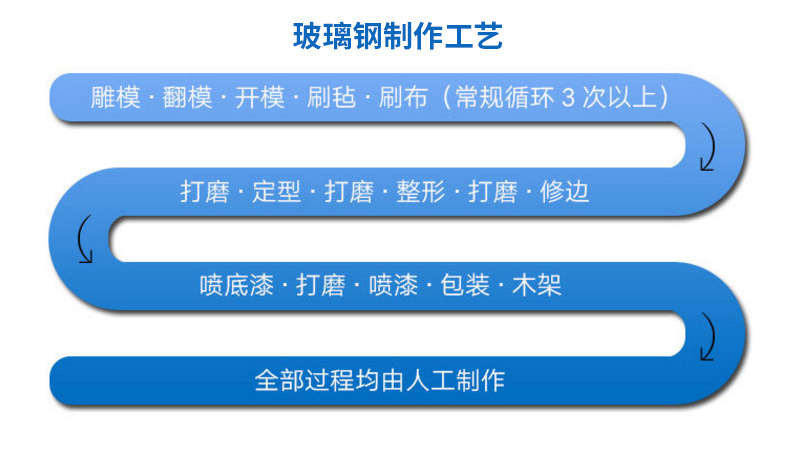 玻璃钢制作工艺

雕模 · 翻模 · 开模 · 刷毡 · 刷布（常规循环 3 次以上）

打磨 · 定型 · 打磨 · 整形 · 打磨 · 修边

喷底漆 · 打磨 · 喷漆 · 包装 · 木架

全部过程均由人工制作